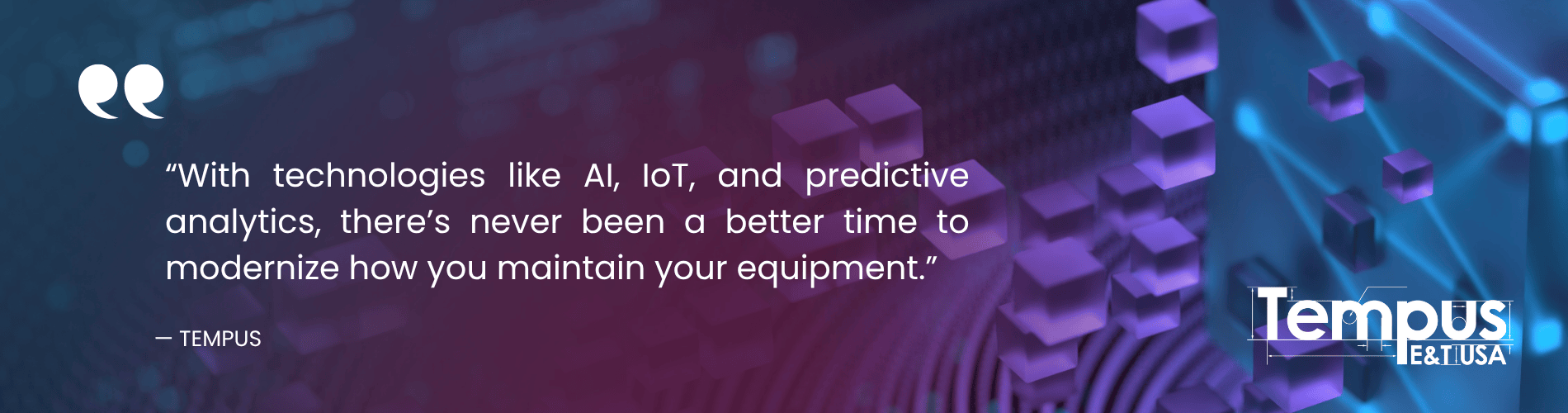 “With technologies like AI, IoT, and predictive analytics, there’s never been a better time to modernize how you maintain your equipment.”

— TEMPUS

Tempus
E&T USA